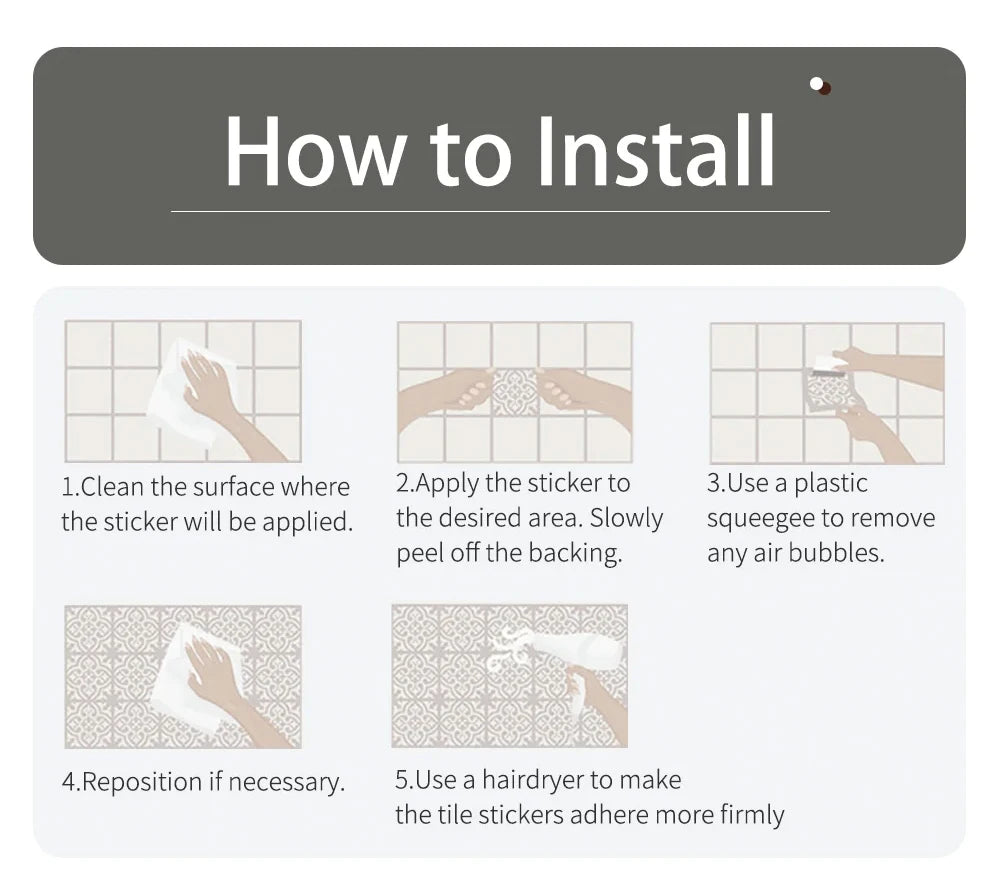 How to Install

1.Clean the surface where the sticker will be applied.

2.Apply the sticker to the desired area. Slowly peel off the backing.

3.Use a plastic squeegee to remove any air bubbles.

4.Reposition if necessary.

5.Use a hairdryer to make the tile stickers adhere more firmly